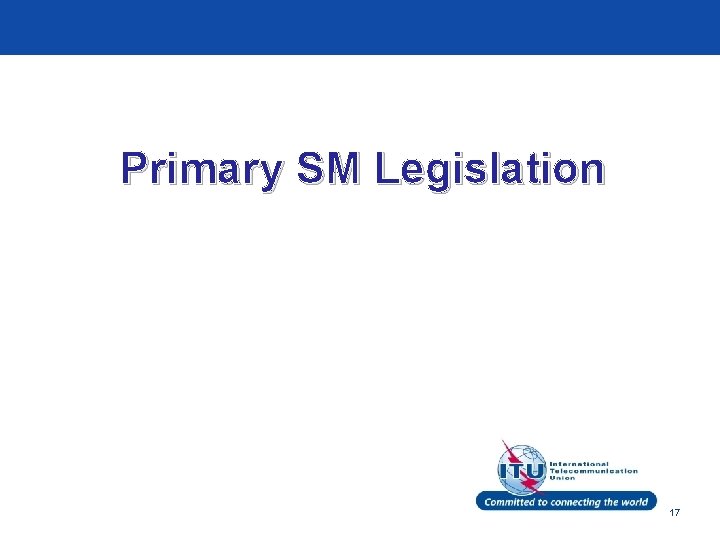 Primary SM Legislation

ITU International Telecommunication Union

Committed to connecting the world

17